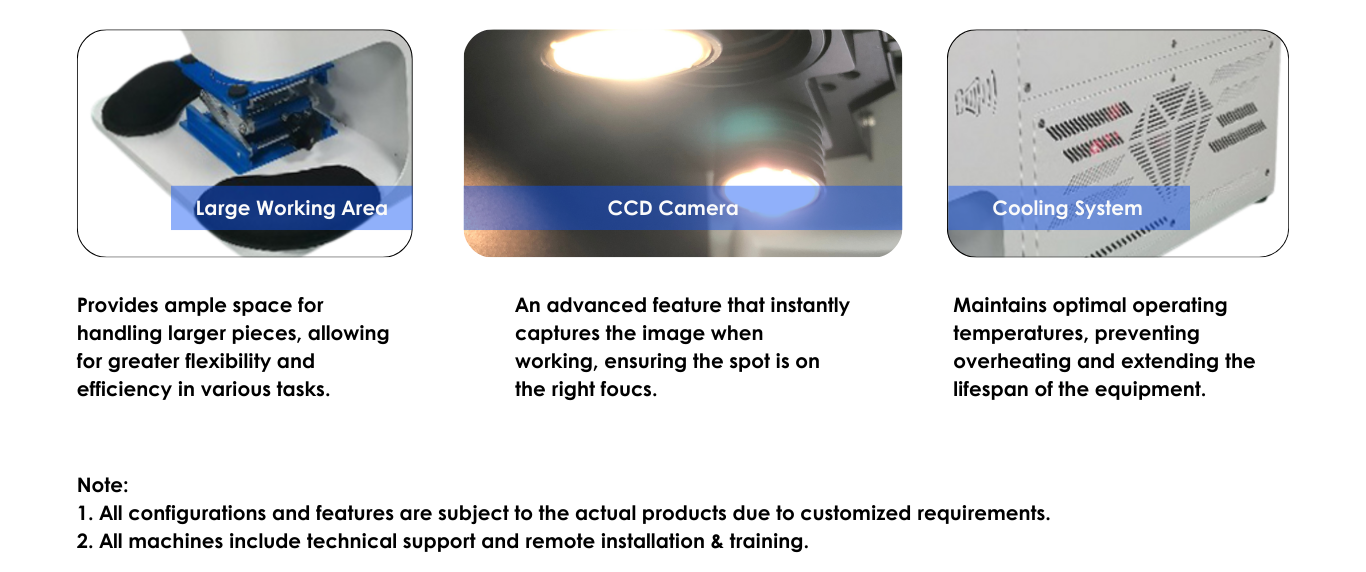 Large Working Area

Provides ample space for handling larger pieces, allowing for greater flexibility and efficiency in various tasks.

CCD Camera

An advanced feature that instantly captures the image when working, ensuring the spot is on the right foucs.

Cooling System

Maintains optimal operating temperatures, preventing overheating and extending the lifespan of the equipment.

Note:
1. All configurations and features are subject to the actual products due to customized requirements.
2. All machines include technical support and remote installation & training.